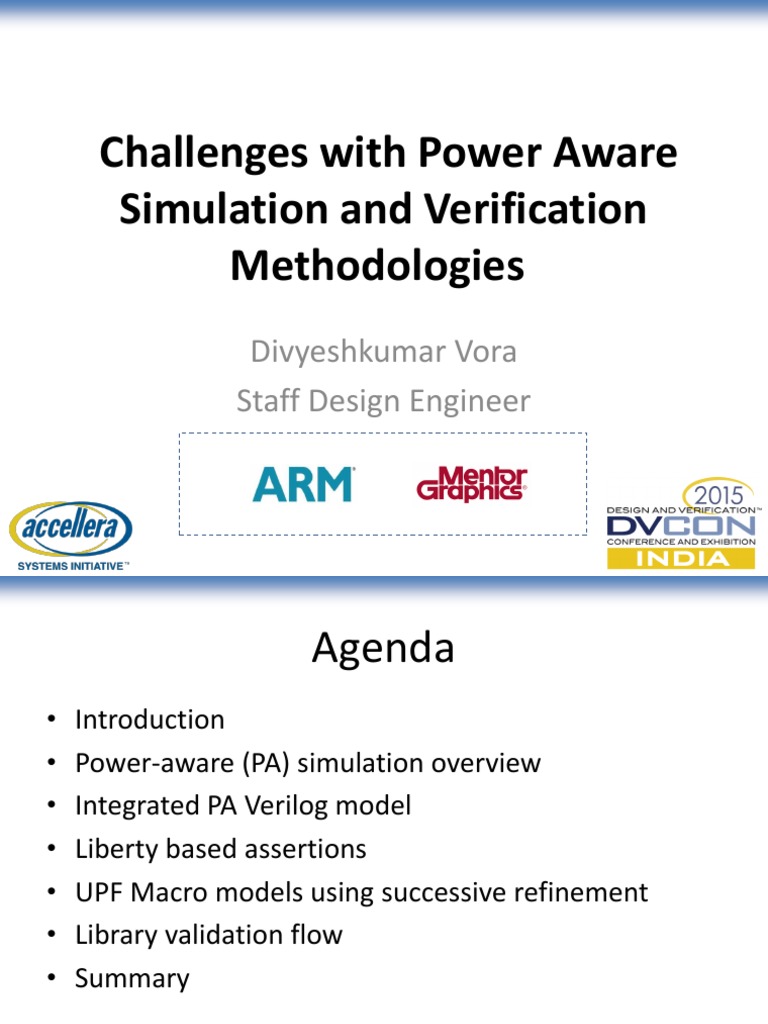 Challenges with Power Aware Simulation and Verification Methodologies

Divyeshkumar Vora
Staff Design Engineer

ARM
Mentor Graphics

accellera
SYSTEMS INITIATIVE™

2015
DESIGN AND VERIFICATION™
DVCON
CONFERENCE AND EXHIBITION
INDIA

Agenda

• Introduction
• Power-aware (PA) simulation overview
• Integrated PA Verilog model
• Liberty based assertions
• UPF Macro models using successive refinement
• Library validation flow
• Summary